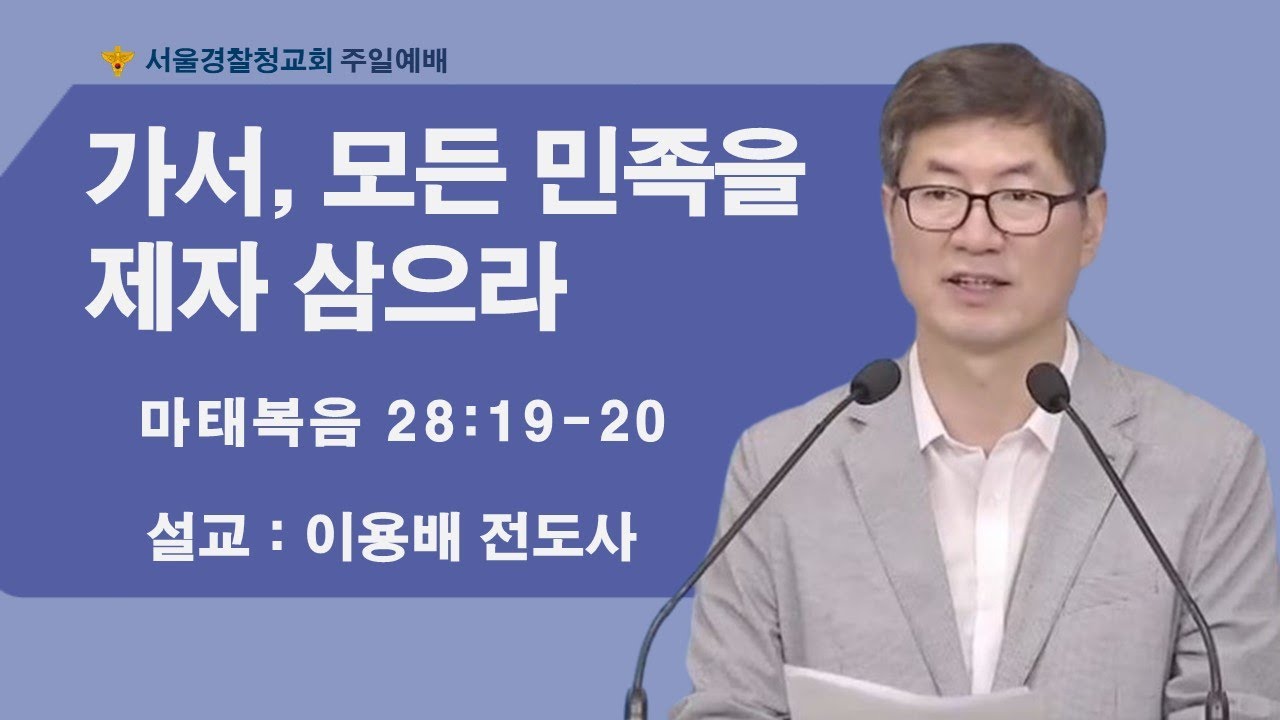 서울경찰청교회 주일예배

가서, 모든 민족을 제자 삼으라

마태복음 28:19-20

설교 : 이용배 전도사